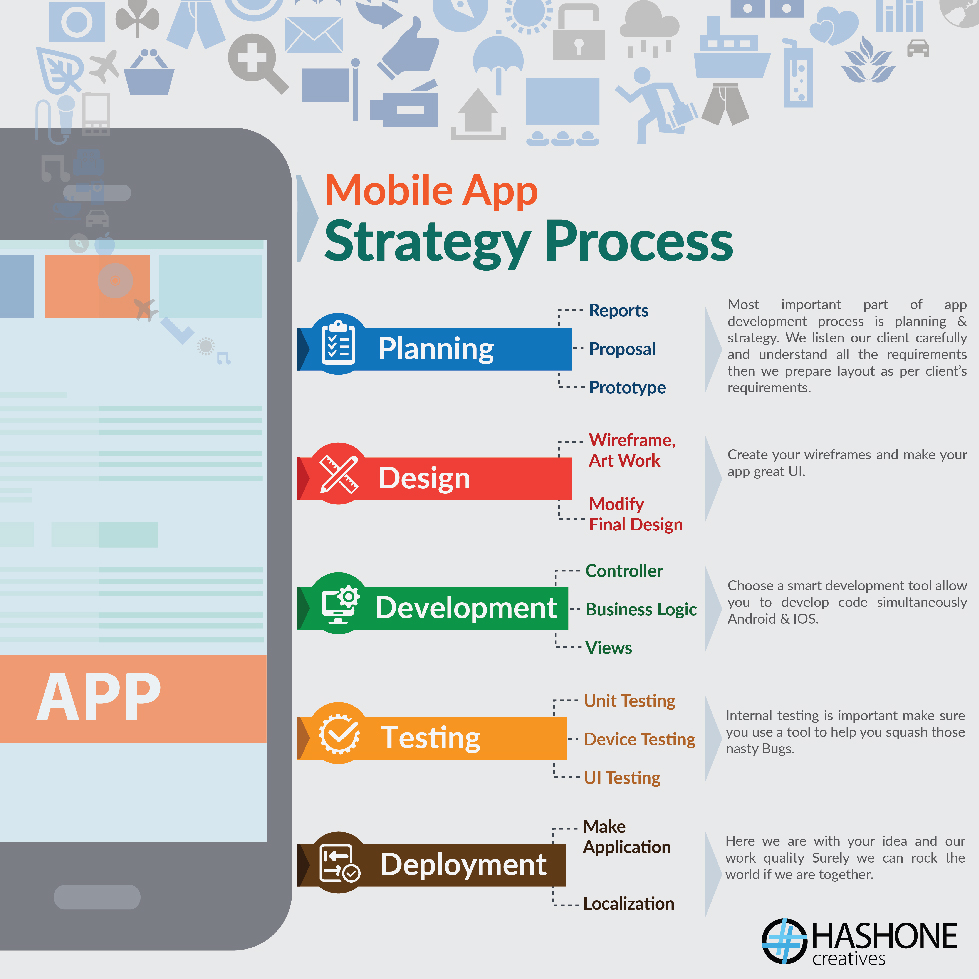 APP

Mobile App
Strategy Process

Planning

Reports
Proposal
Prototype

Most important part of app development process is planning & strategy. We listen our client carefully and understand all the requirements then we prepare layout as per client's requirements.

Design

Wireframe, Art Work
Modify Final Design

Create your wireframes and make your app great UI.

Development

Controller
Business Logic
Views

Choose a smart development tool allow you to develop code simultaneously Android & IOS.

Testing

Unit Testing
Device Testing
UI Testing

Internal testing is important make sure you use a tool to help you squash those nasty Bugs.

Deployment

Make Application
Localization

Here we are with your idea and our work quality Surely we can rock the world if we are together.

HASHONE creatives